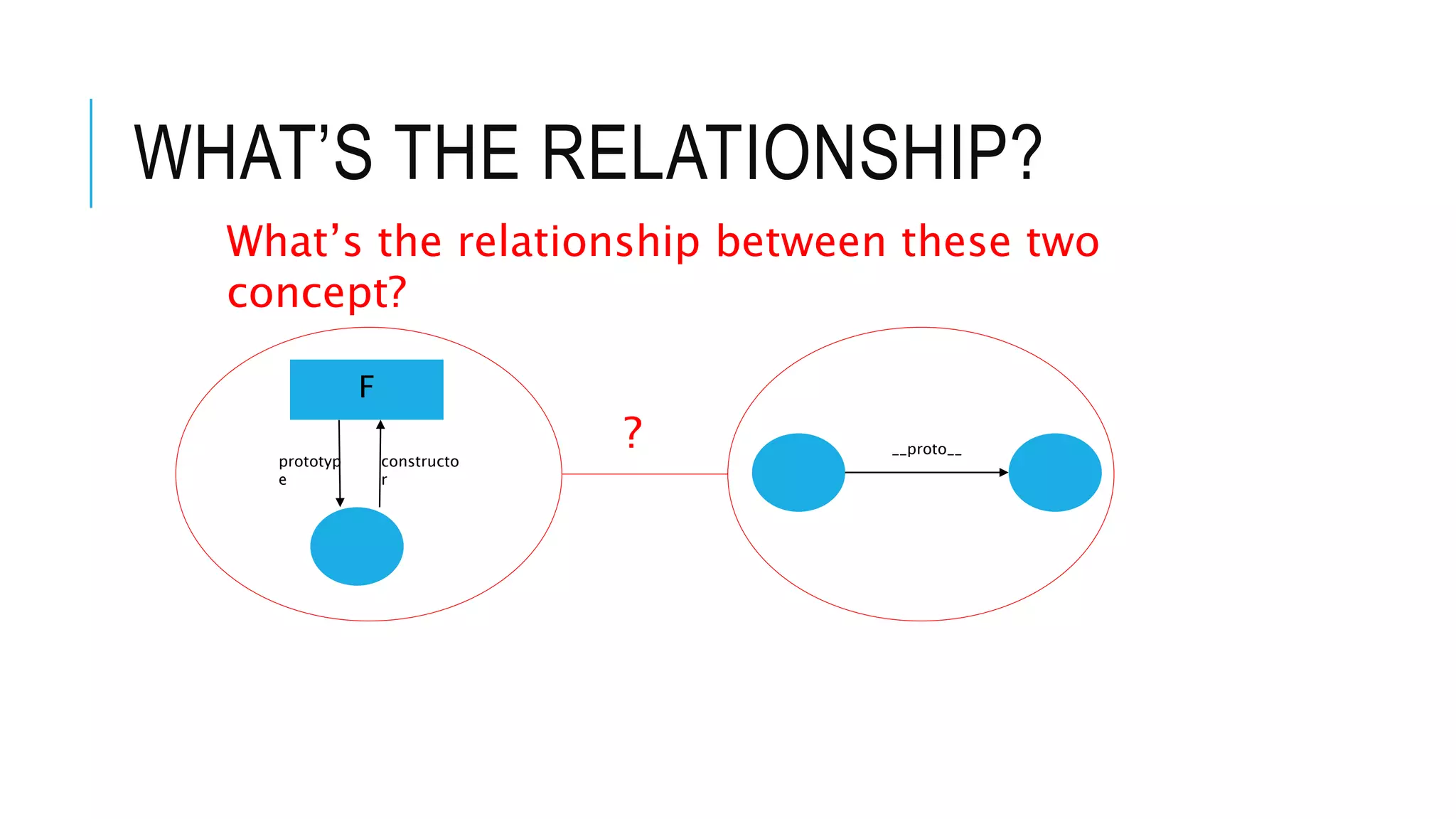 WHAT'S THE RELATIONSHIP?

What's the relationship between these two concept?

F

prototype

constructor

?

__proto__